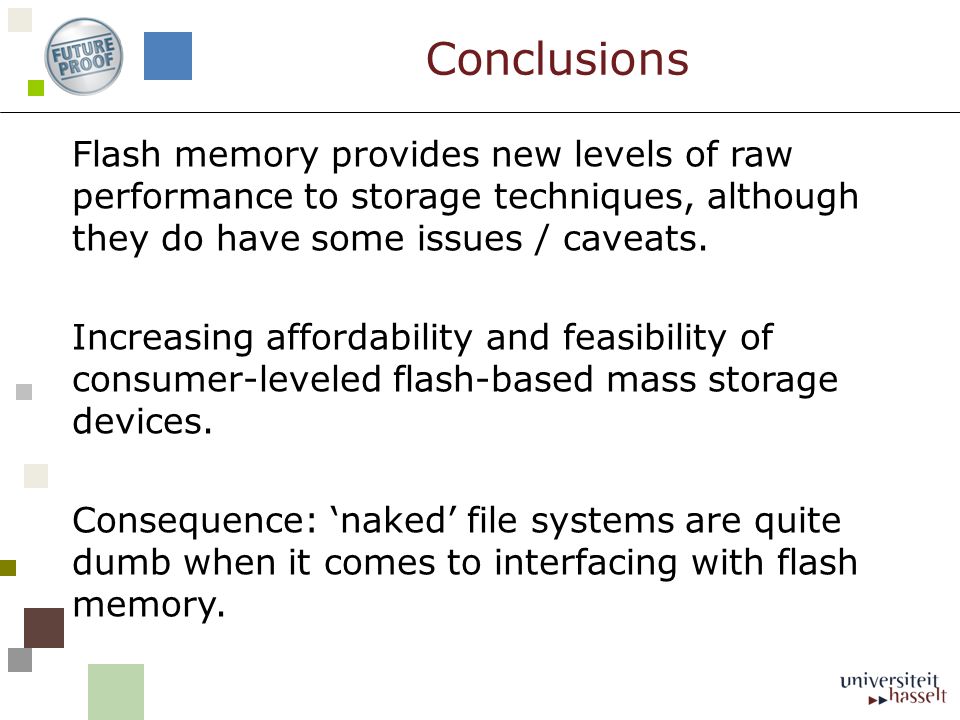 FUTURE PROOF

Conclusions

Flash memory provides new levels of raw performance to storage techniques, although they do have some issues / caveats.

Increasing affordability and feasibility of consumer-leveled flash-based mass storage devices.

Consequence: ‘naked’ file systems are quite dumb when it comes to interfacing with flash memory.

universiteit hasselt